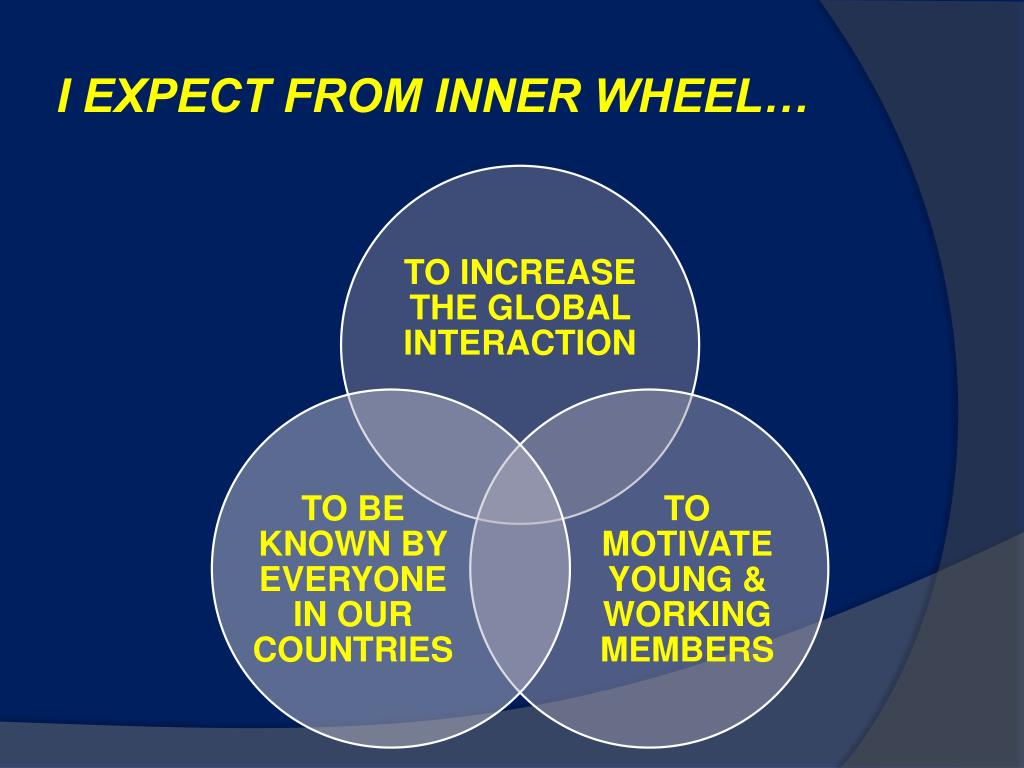 I EXPECT FROM INNER WHEEL…

TO INCREASE THE GLOBAL INTERACTION

TO BE KNOWN BY EVERYONE IN OUR COUNTRIES

TO MOTIVATE YOUNG & WORKING MEMBERS